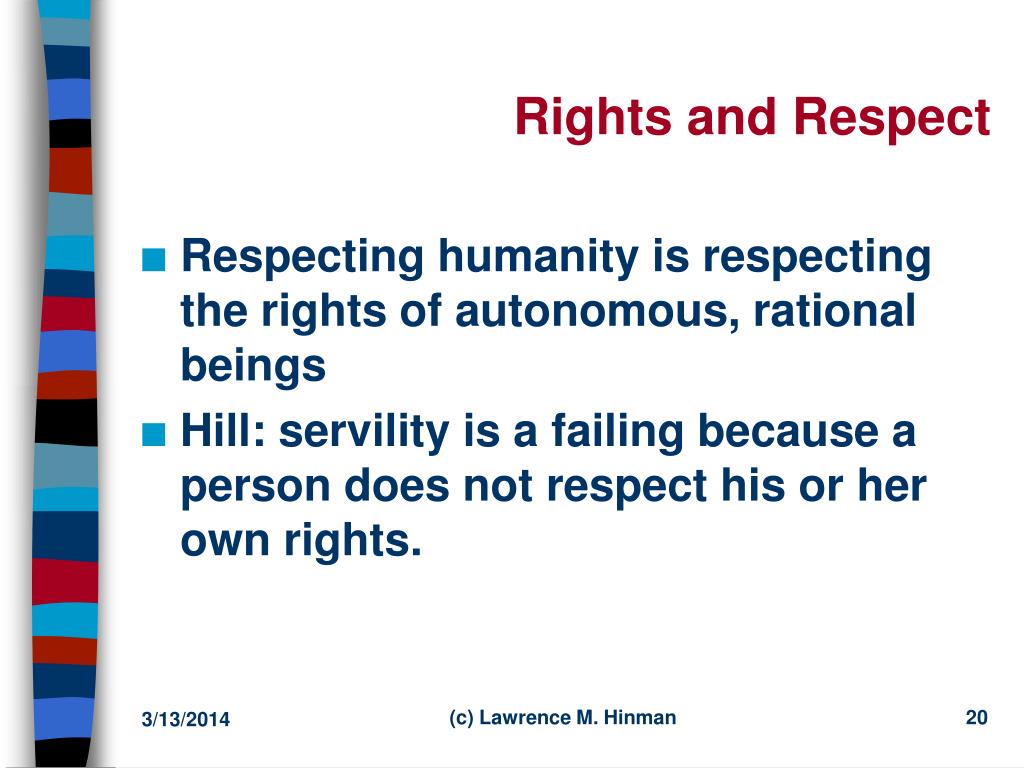 Rights and Respect

■ Respecting humanity is respecting the rights of autonomous, rational beings

■ Hill: servility is a failing because a person does not respect his or her own rights.

3/13/2014

(c) Lawrence M. Hinman

20